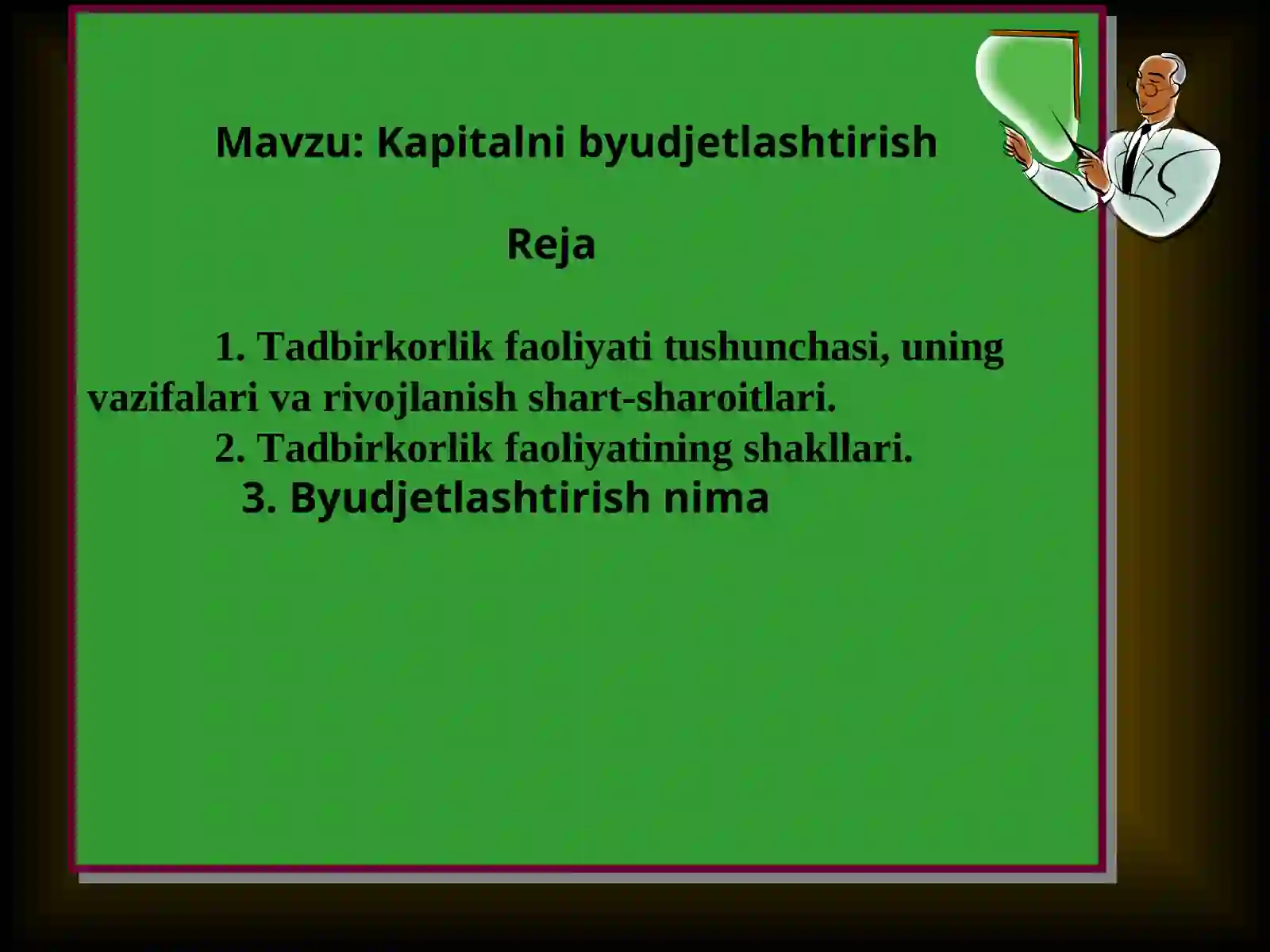 Mavzu: Kapitalni byudjetlashtirish

Reja

1. Tadbirkorlik faoliyati tushunchasi, uning vazifalari va rivojlanish shart-sharoitlari.
2. Tadbirkorlik faoliyatining shakllari.
3. Byudjetlashtirish nima